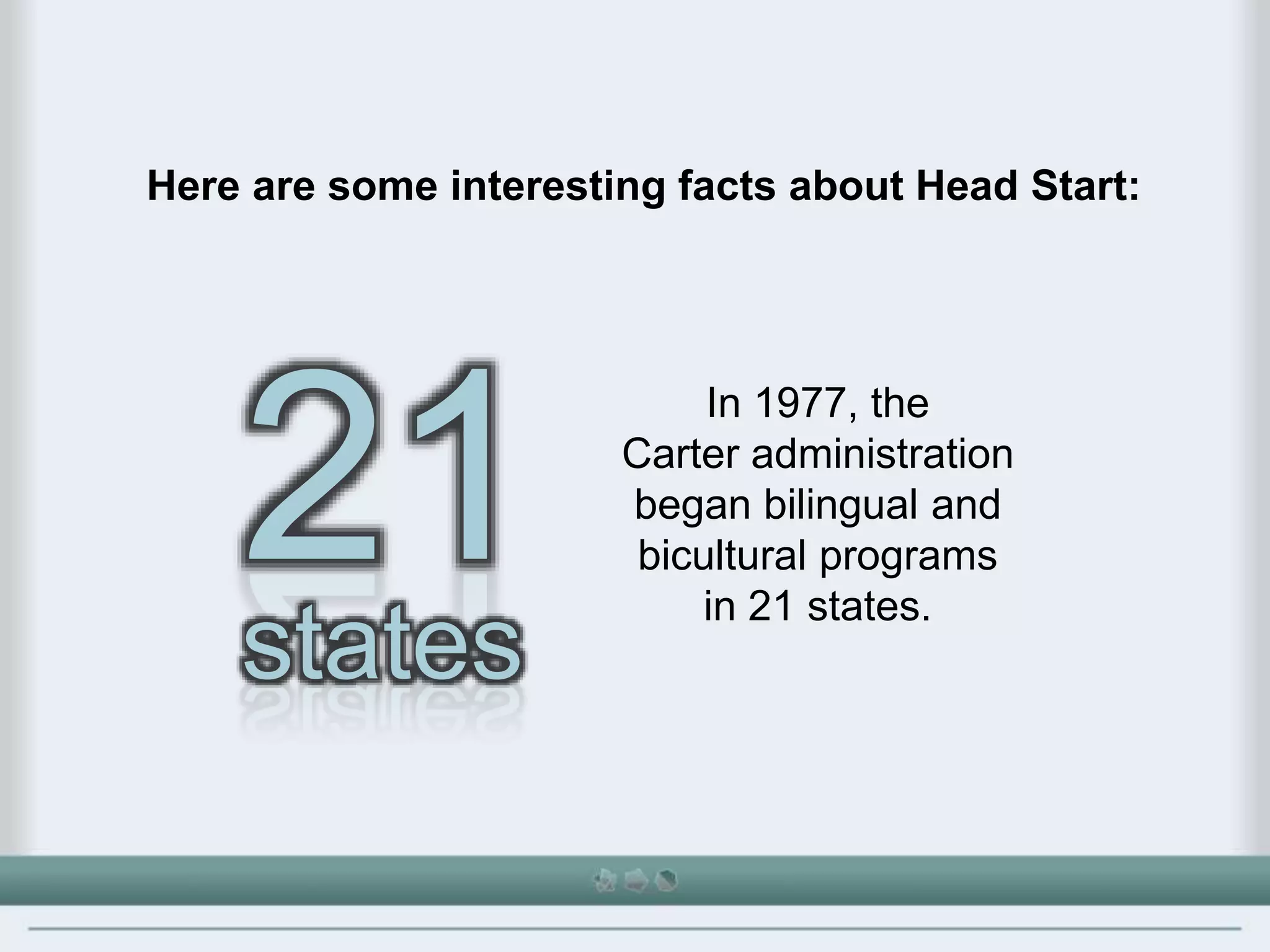 Here are some interesting facts about Head Start:

21 states

In 1977, the Carter administration began bilingual and bicultural programs in 21 states.